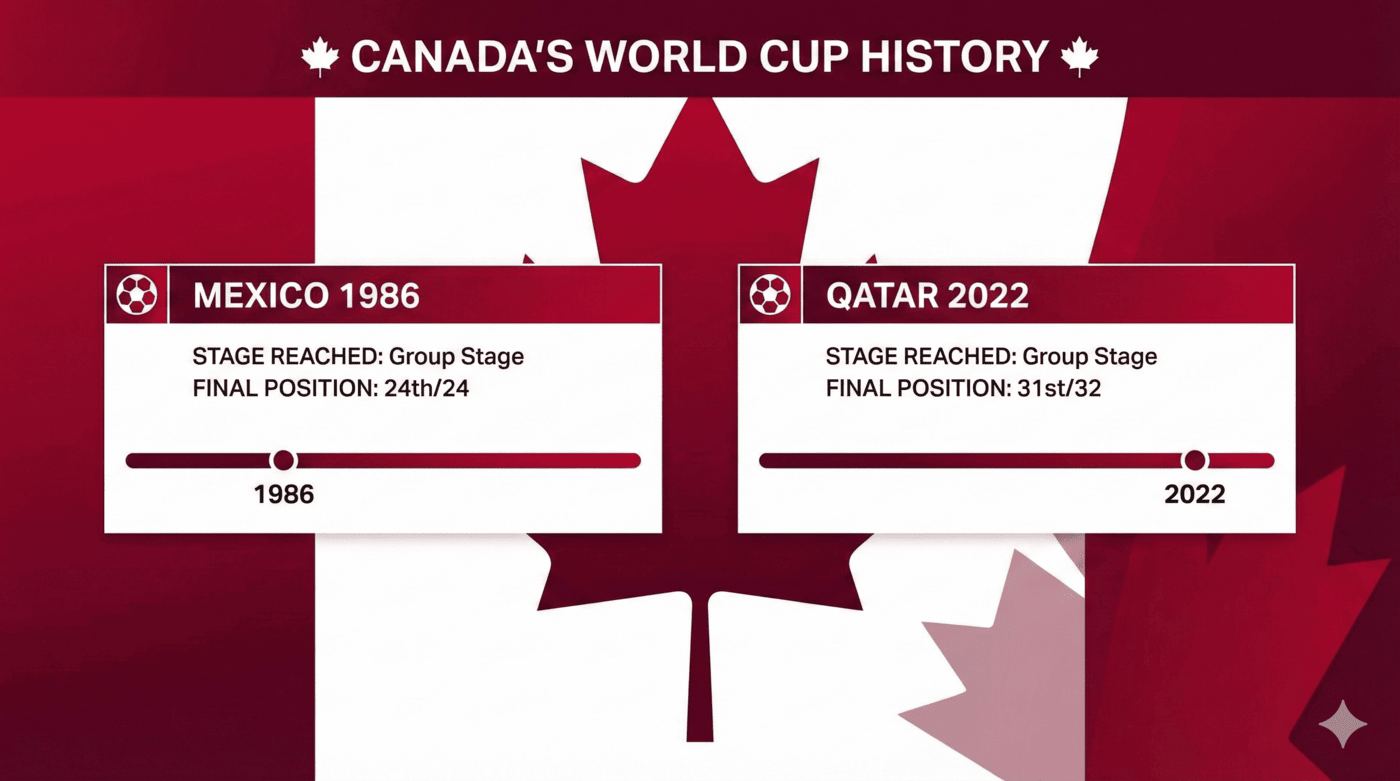 CANADA'S WORLD CUP HISTORY

MEXICO 1986

STAGE REACHED: Group Stage
FINAL POSITION: 24th/24

1986

QATAR 2022

STAGE REACHED: Group Stage
FINAL POSITION: 31st/32

2022